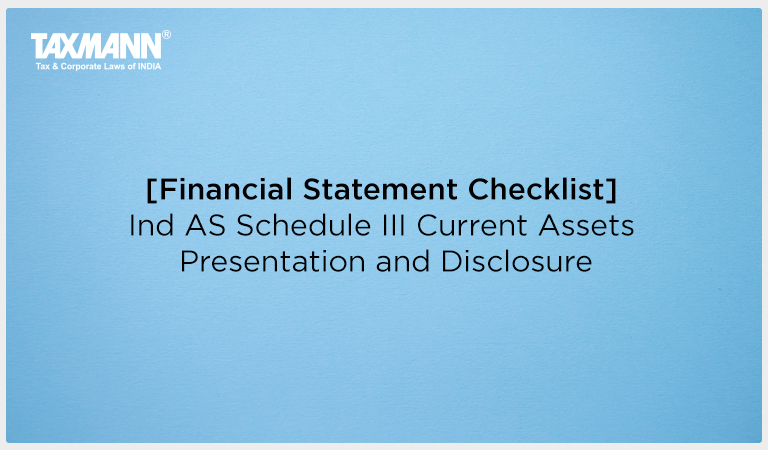 TAXMANN®
Tax & Corporate Laws of INDIA

[Financial Statement Checklist]
Ind AS Schedule III Current Assets Presentation and Disclosure